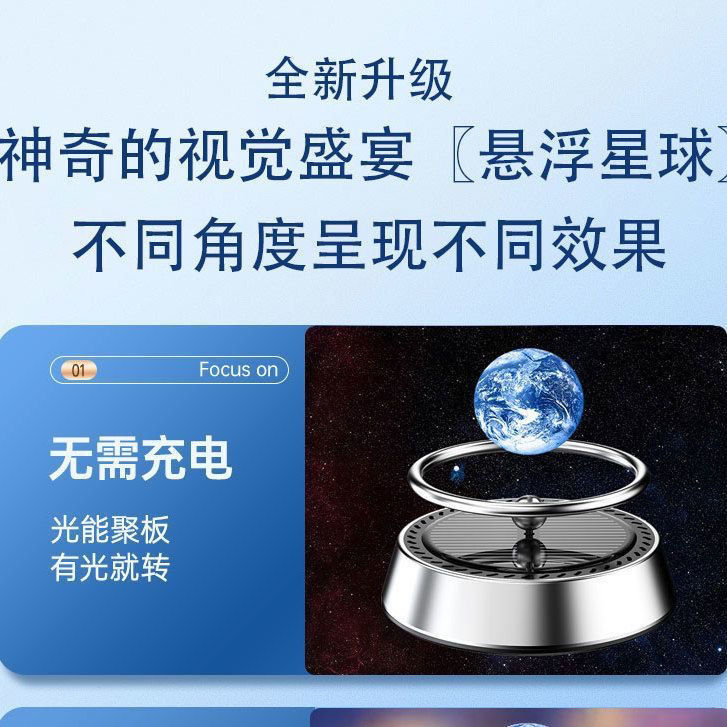 全新升级

神奇的视觉盛宴〖悬浮星球〗

不同角度呈现不同效果

01 Focus on

无需充电

光能聚板
有光就转